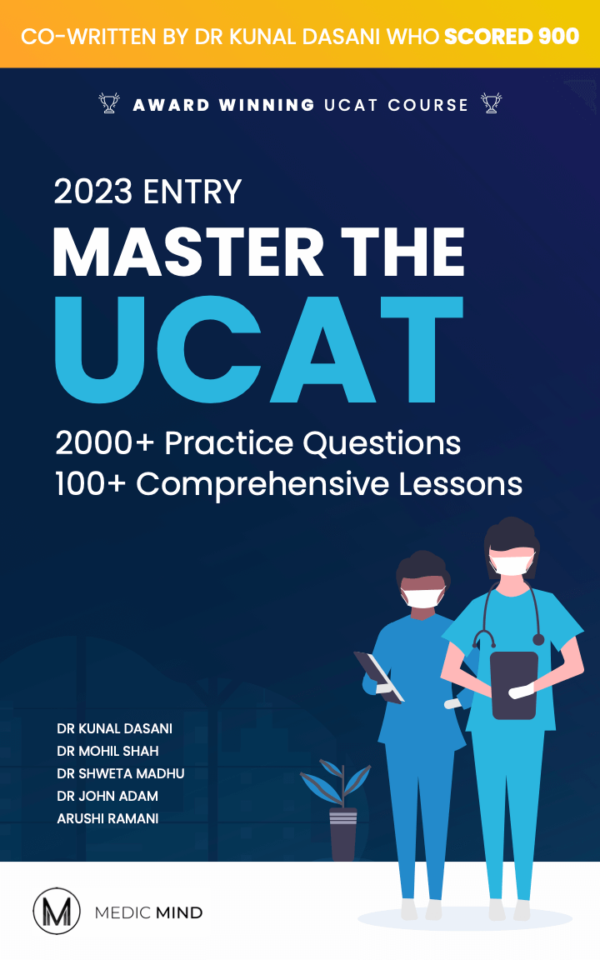 CO-WRITTEN BY DR KUNAL DASANI WHO SCORED 900

AWARD WINNING UCAT COURSE

2023 ENTRY

MASTER THE UCAT

2000+ Practice Questions
100+ Comprehensive Lessons

DR KUNAL DASANI
DR MOHIL SHAH
DR SHWETA MADHU
DR JOHN ADAM
ARUSHI RAMANI

M MEDIC MIND